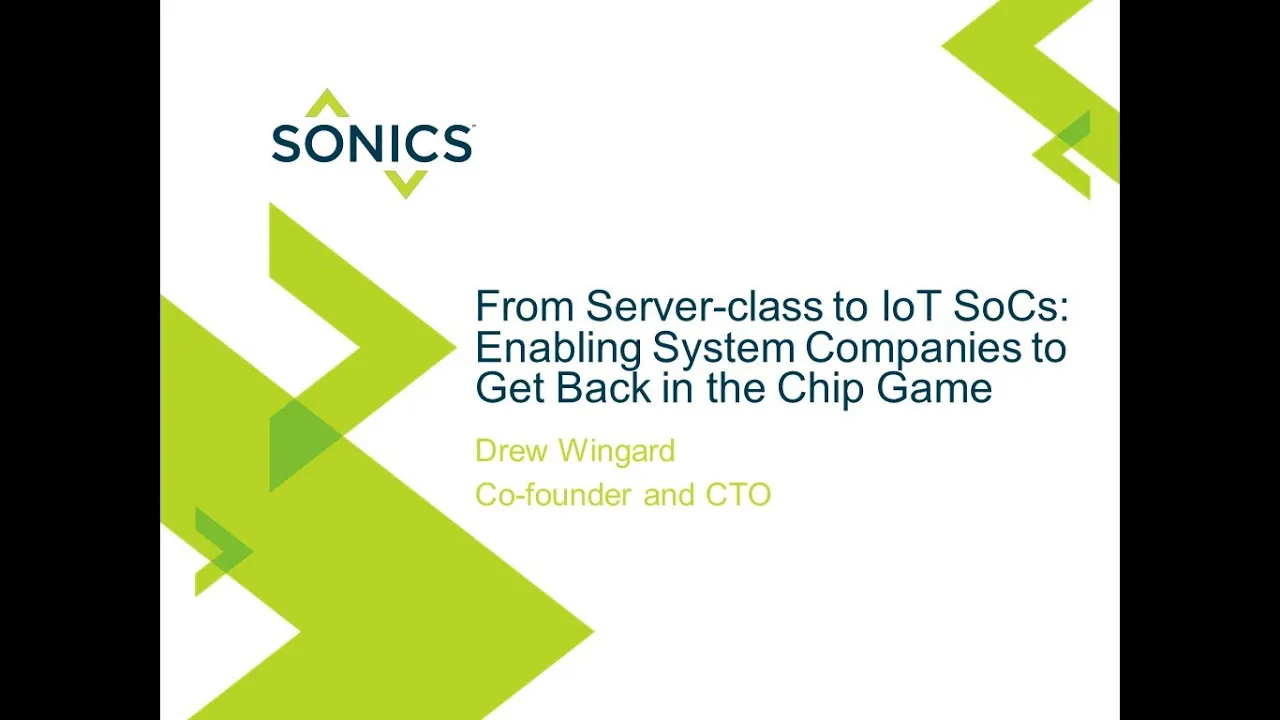 SONICS

From Server-class to IoT SoCs: Enabling System Companies to Get Back in the Chip Game

Drew Wingard

Co-founder and CTO